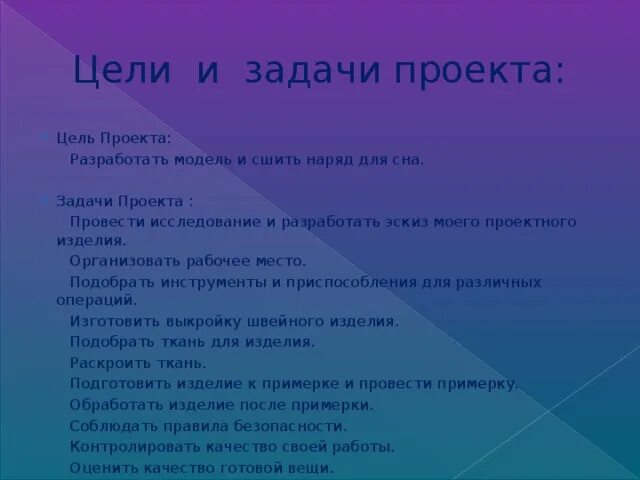 Цели и задачи проекта:

Цель Проекта:
Разработать модель и сшить наряд для сна.

Задачи Проекта :
Провести исследование и разработать эскиз моего проектного изделия.
Организовать рабочее место.
Подобрать инструменты и приспособления для различных операций.
Изготовить выкройку швейного изделия.
Подобрать ткань для изделия.
Раскроить ткань.
Подготовить изделие к примерке и провести примерку.
Обработать изделие после примерки.
Соблюдать правила безопасности.
Контролировать качество своей работы.
Оценить качество готовой вещи.